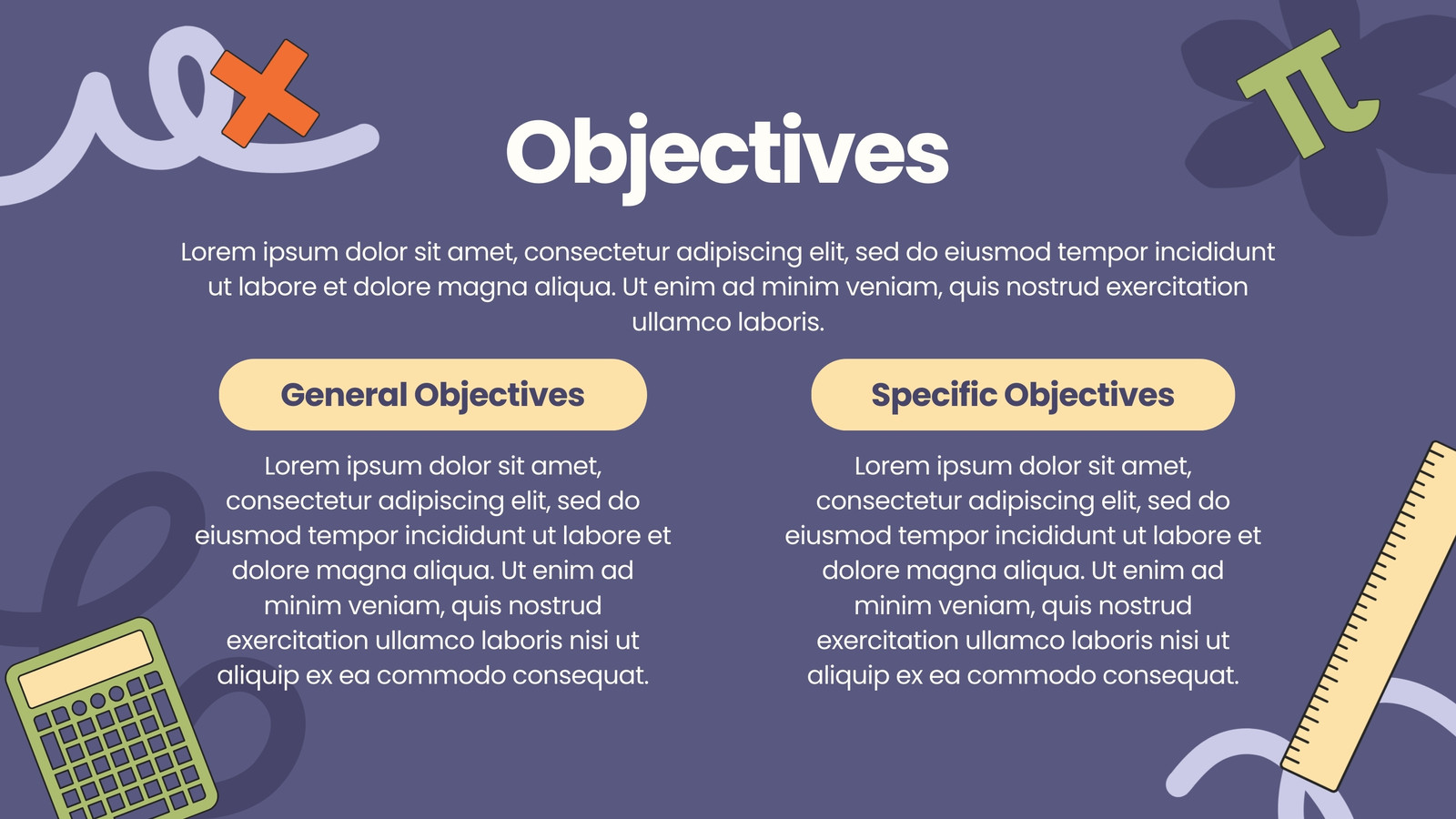 Objectives

Lorem ipsum dolor sit amet, consectetur adipiscing elit, sed do eiusmod tempor incididunt ut labore et dolore magna aliqua. Ut enim ad minim veniam, quis nostrud exercitation ullamco laboris.

General Objectives

Lorem ipsum dolor sit amet, consectetur adipiscing elit, sed do eiusmod tempor incididunt ut labore et dolore magna aliqua. Ut enim ad minim veniam, quis nostrud exercitation ullamco laboris nisi ut aliquip ex ea commodo consequat.

Specific Objectives

Lorem ipsum dolor sit amet, consectetur adipiscing elit, sed do eiusmod tempor incididunt ut labore et dolore magna aliqua. Ut enim ad minim veniam, quis nostrud exercitation ullamco laboris nisi ut aliquip ex ea commodo consequat.